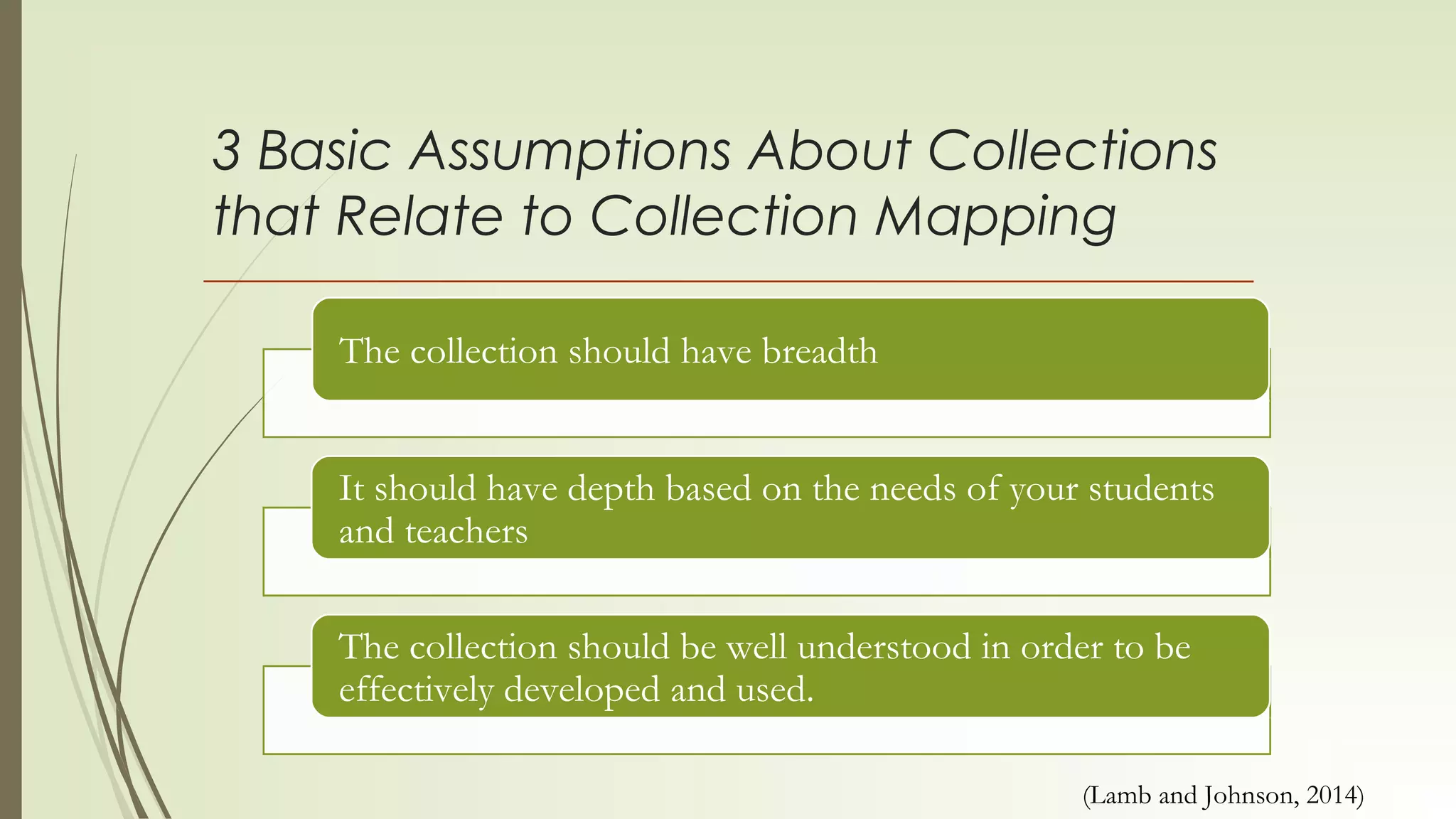 3 Basic Assumptions About Collections that Relate to Collection Mapping

The collection should have breadth

It should have depth based on the needs of your students and teachers

The collection should be well understood in order to be effectively developed and used.

(Lamb and Johnson, 2014)